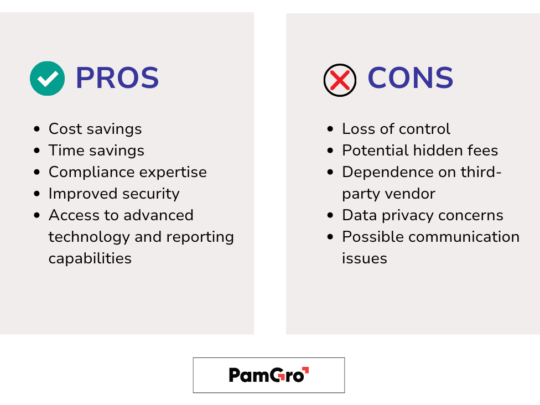 PROS

- Cost savings
- Time savings
- Compliance expertise
- Improved security
- Access to advanced technology and reporting capabilities

CONS

- Loss of control
- Potential hidden fees
- Dependence on third-party vendor
- Data privacy concerns
- Possible communication issues

PamGro